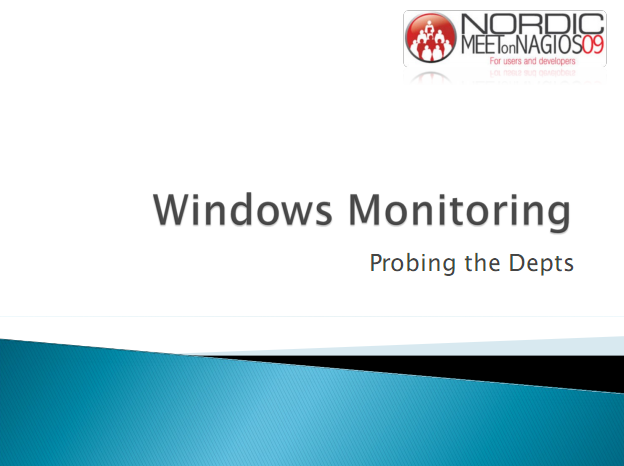 NORDIC MEETonNAGIOS09
For users and developers

Windows Monitoring

Probing the Depts